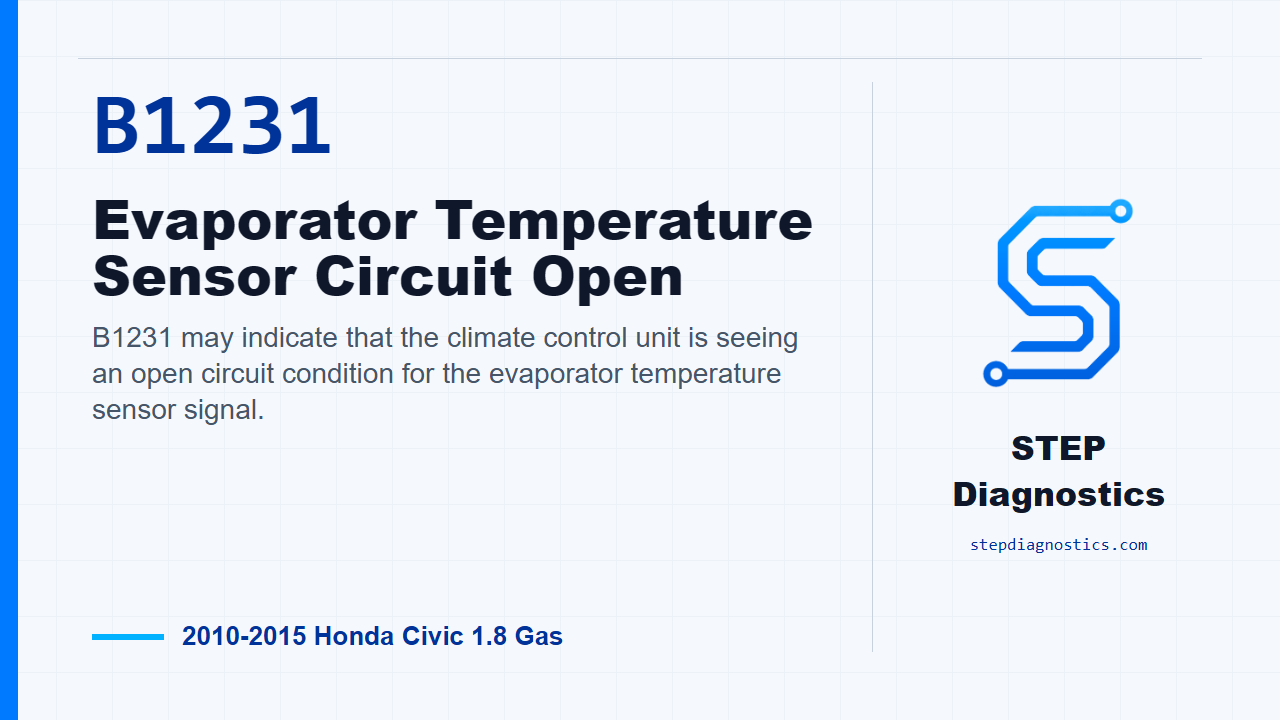 B1231

Evaporator Temperature Sensor Circuit Open

B1231 may indicate that the climate control unit is seeing an open circuit condition for the evaporator temperature sensor signal.

2010-2015 Honda Civic 1.8 Gas

STEP Diagnostics

stepdiagnostics.com